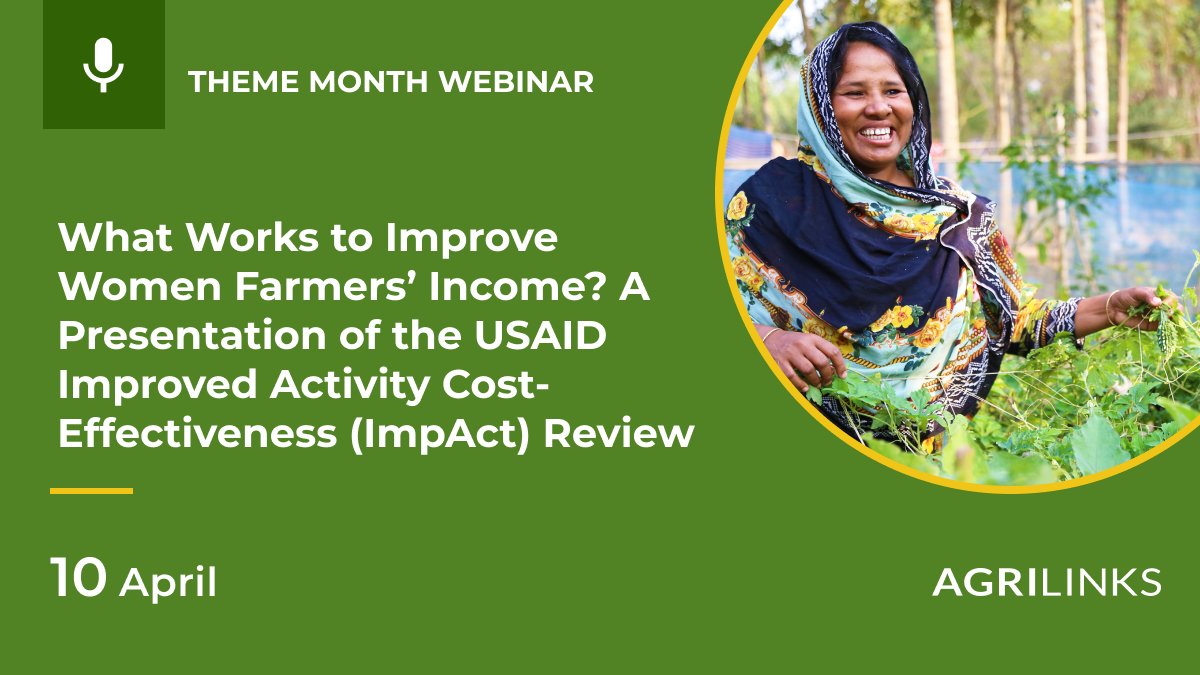 THEME MONTH WEBINAR

What Works to Improve Women Farmers' Income? A Presentation of the USAID Improved Activity Cost-Effectiveness (ImpAct) Review

10 April

AGRILINKS